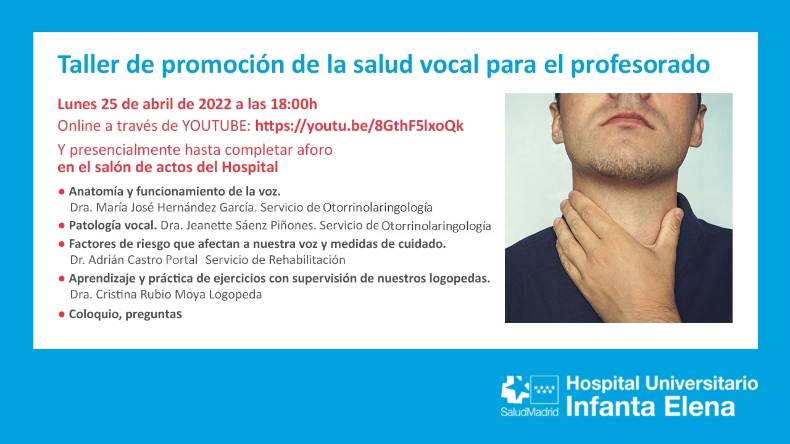 Taller de promoción de la salud vocal para el profesorado

Lunes 25 de abril de 2022 a las 18:00h
Online a través de YOUTUBE: https://youtu.be/8GthF5lxoQk

Y presencialmente hasta completar aforo
en el salón de actos del Hospital

● Anatomía y funcionamiento de la voz.
Dra. María José Hernández García. Servicio de Otorrinolaringología
● Patología vocal. Dra. Jeanette Sáenz Piñones. Servicio de Otorrinolaringología
● Factores de riesgo que afectan a nuestra voz y medidas de cuidado.
Dr. Adrián Castro Portal Servicio de Rehabilitación
● Aprendizaje y práctica de ejercicios con supervisión de nuestros logopedas.
Dra. Cristina Rubio Moya Logopeda
● Coloquio, preguntas

SaludMadrid
Hospital Universitario
Infanta Elena